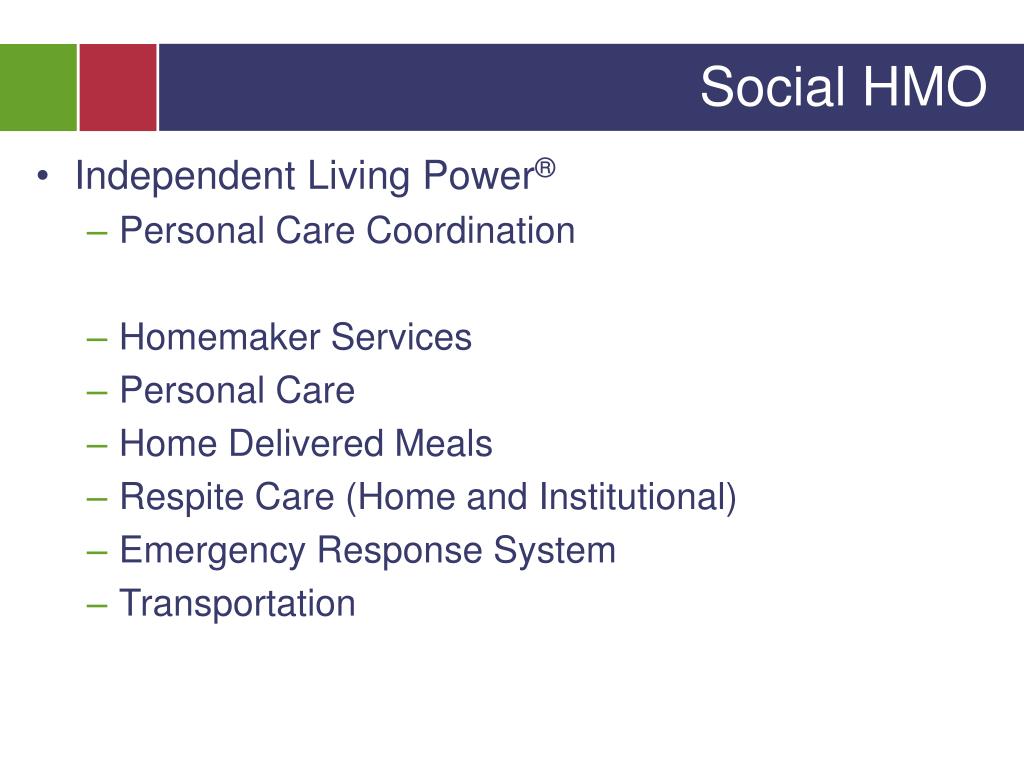 Social HMO

• Independent Living Power®
– Personal Care Coordination

– Homemaker Services
– Personal Care
– Home Delivered Meals
– Respite Care (Home and Institutional)
– Emergency Response System
– Transportation